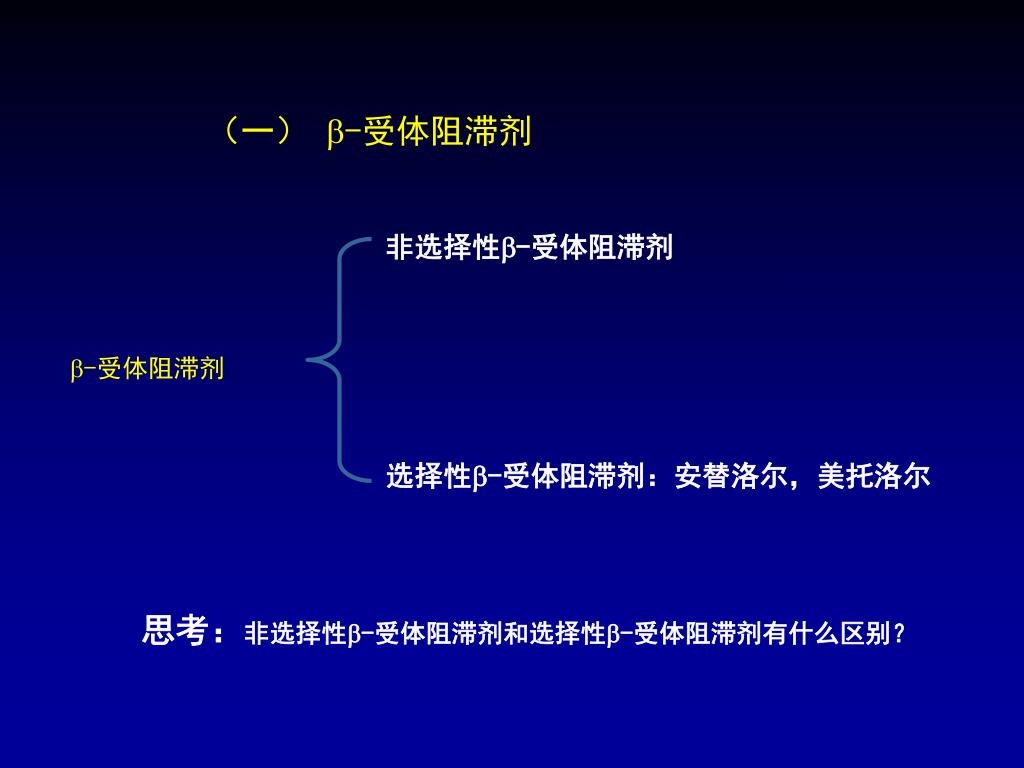 （一） β-受体阻滞剂

β-受体阻滞剂

非选择性β-受体阻滞剂

选择性β-受体阻滞剂：安替洛尔，美托洛尔

思考：非选择性β-受体阻滞剂和选择性β-受体阻滞剂有什么区别？